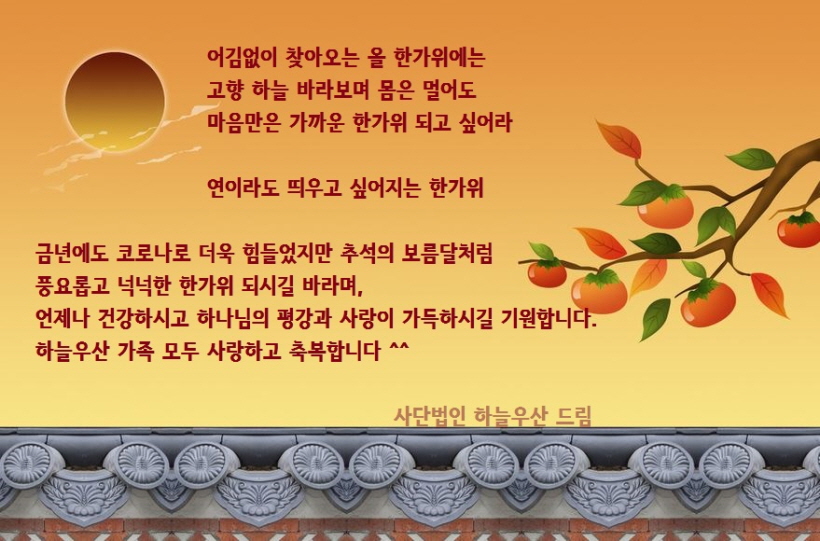 어김없이 찾아오는 올 한가위에는
고향 하늘 바라보며 몸은 멀어도
마음만은 가까운 한가위 되고 싶어라

연이라도 띄우고 싶어지는 한가위

금년에도 코로나로 더욱 힘들었지만 추석의 보름달처럼
풍요롭고 넉넉한 한가위 되시길 바라며,
언제나 건강하시고 하나님의 평강과 사랑이 가득하시길 기원합니다.
하늘우산 가족 모두 사랑하고 축복합니다 ^^

사단법인 하늘우산 드림